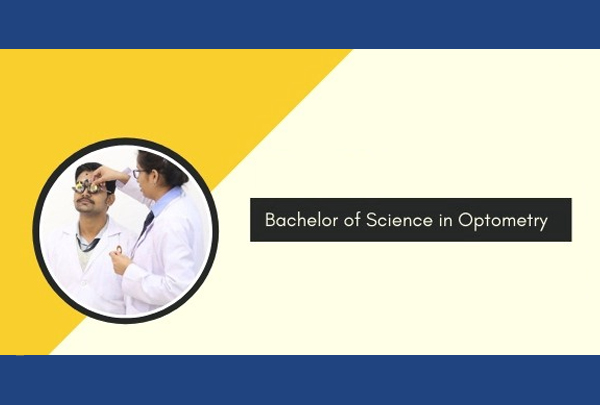 Bachelor of Science in Optometry